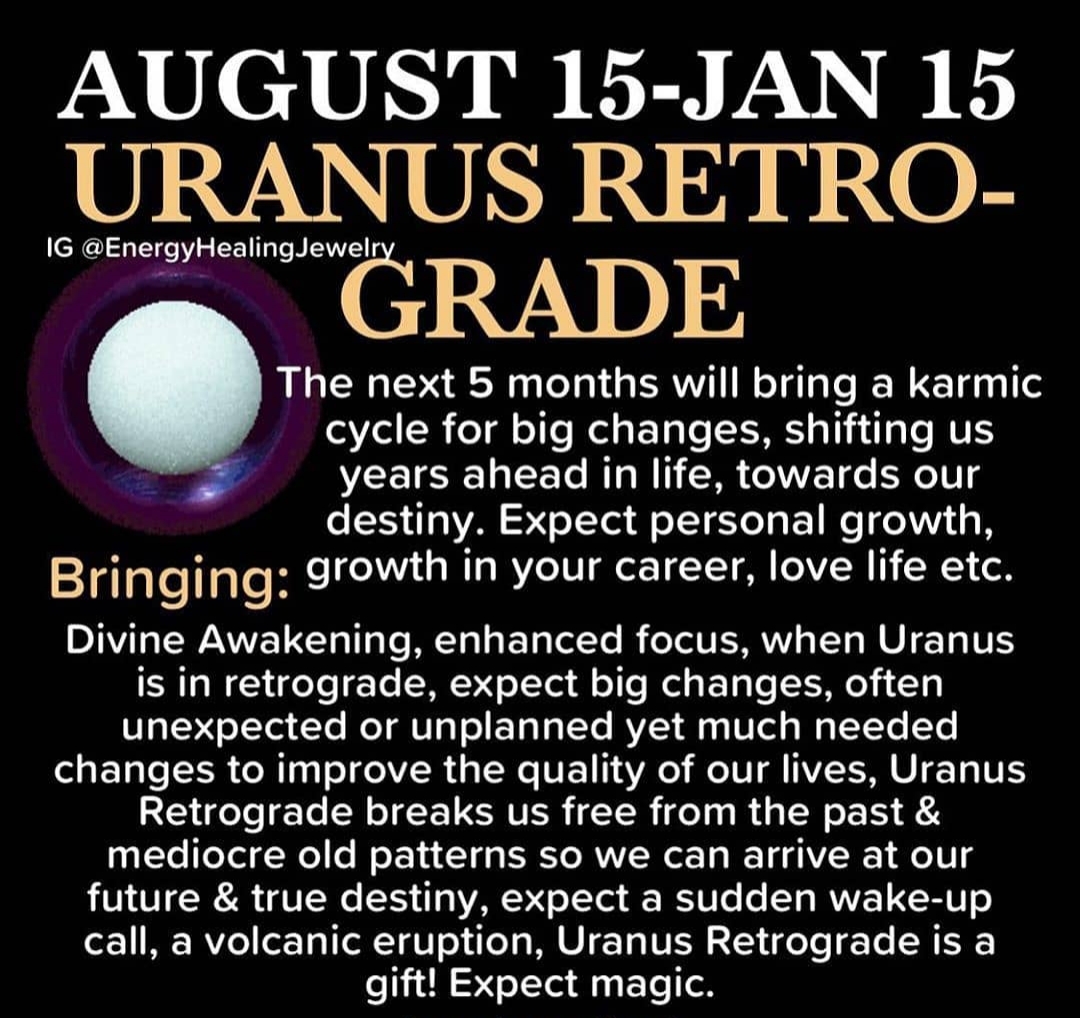 AUGUST 15-JAN 15
URANUS RETROGRADE

IG @EnergyHealingJewelry

The next 5 months will bring a karmic cycle for big changes, shifting us years ahead in life, towards our destiny. Expect personal growth, growth in your career, love life etc.

Bringing:

Divine Awakening, enhanced focus, when Uranus is in retrograde, expect big changes, often unexpected or unplanned yet much needed changes to improve the quality of our lives, Uranus Retrograde breaks us free from the past & mediocre old patterns so we can arrive at our future & true destiny, expect a sudden wake-up call, a volcanic eruption, Uranus Retrograde is a gift! Expect magic.